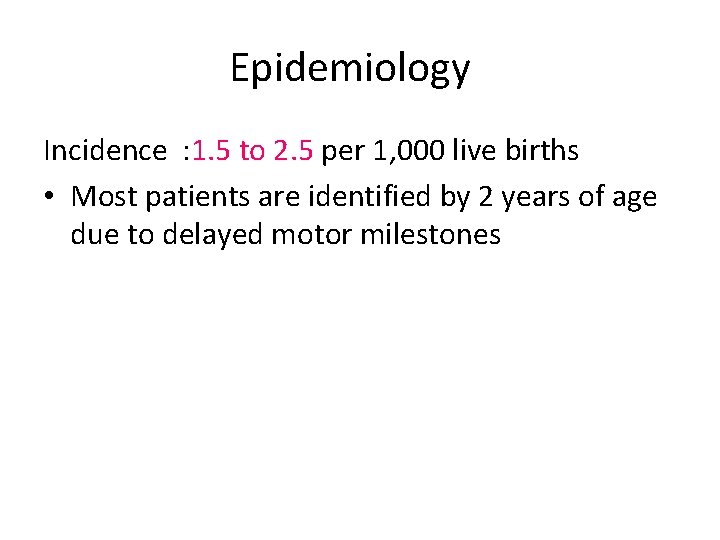 Epidemiology

Incidence :1.5 to 2.5 per 1,000 live births

• Most patients are identified by 2 years of age due to delayed motor milestones